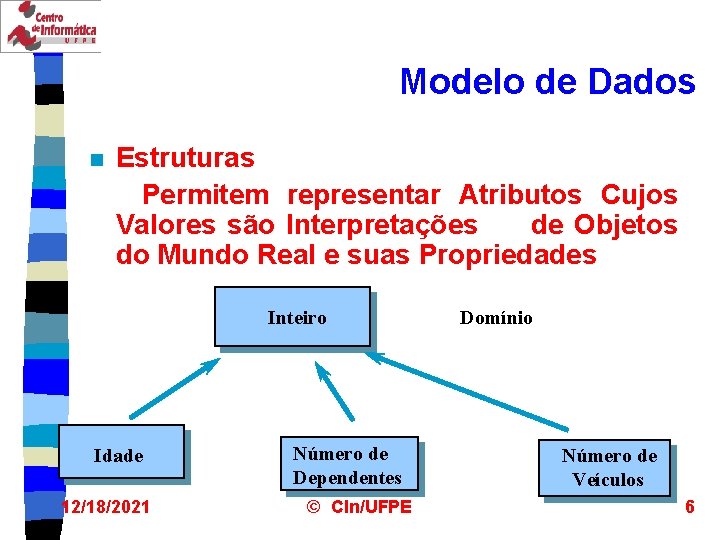 Centro de Informática UFPE

Modelo de Dados

Estruturas

Permitem representar Atributos Cujos Valores são Interpretações de Objetos do Mundo Real e suas Propriedades

Inteiro

Domínio

Idade

Número de Dependentes

Número de Veículos

12/18/2021

© CIn/UFPE

6